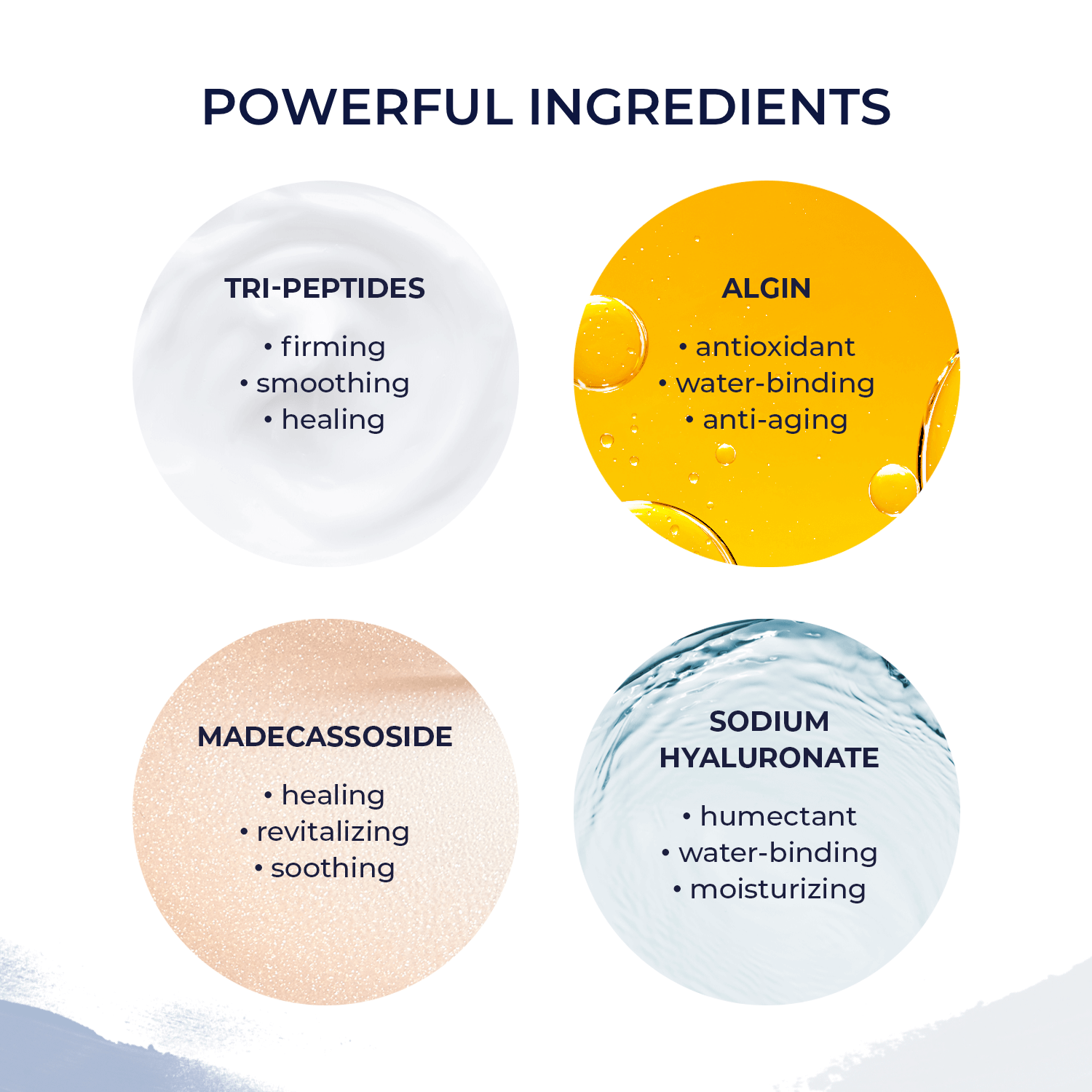 POWERFUL INGREDIENTS

TRI-PEPTIDES

• firming
• smoothing
• healing

ALGIN

• antioxidant
• water-binding
• anti-aging

MADECASSOSIDE

• healing
• revitalizing
• soothing

SODIUM HYALURONATE

• humectant
• water-binding
• moisturizing